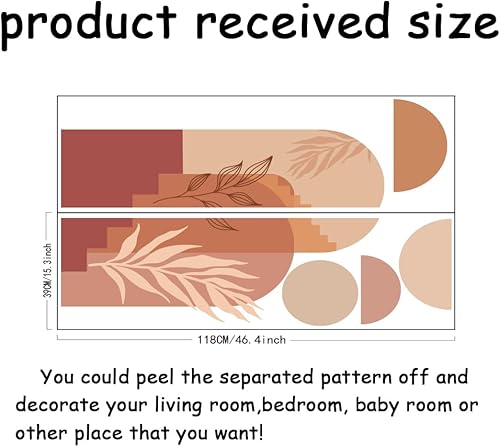 product received size

39CM/15.3inch

118CM/46.4inch

You could peel the separated pattern off and decorate your living room,bedroom, baby room or other place that you want!